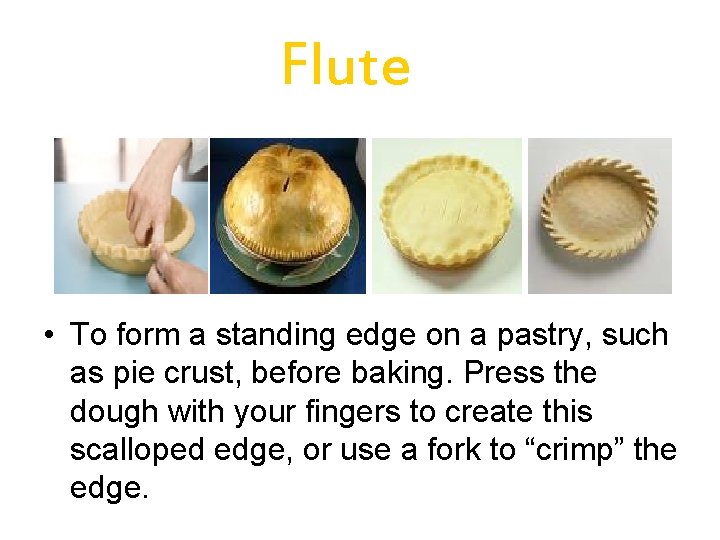 Flute

• To form a standing edge on a pastry, such as pie crust, before baking. Press the dough with your fingers to create this scalloped edge, or use a fork to “crimp” the edge.